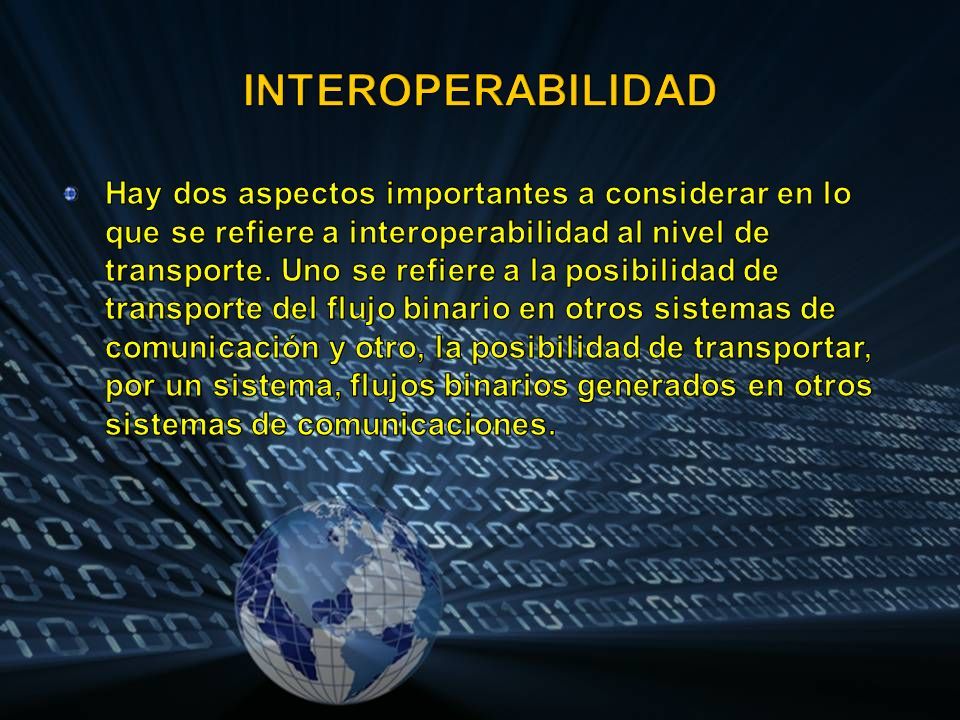 INTEROPERABILIDAD

Hay dos aspectos importantes a considerar en lo que se refiere a interoperabilidad al nivel de transporte. Uno se refiere a la posibilidad de transporte del flujo binario en otros sistemas de comunicación y otro, la posibilidad de transportar, por un sistema, flujos binarios generados en otros sistemas de comunicaciones.